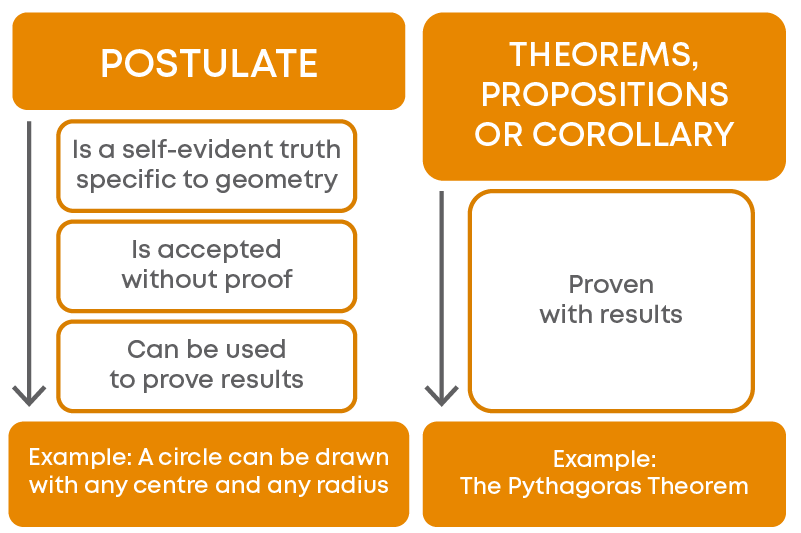 POSTULATE

Is a self-evident truth specific to geometry

Is accepted without proof

Can be used to prove results

Example: A circle can be drawn with any centre and any radius

THEOREMS, PROPOSITIONS OR COROLLARY

Proven with results

Example: The Pythagoras Theorem